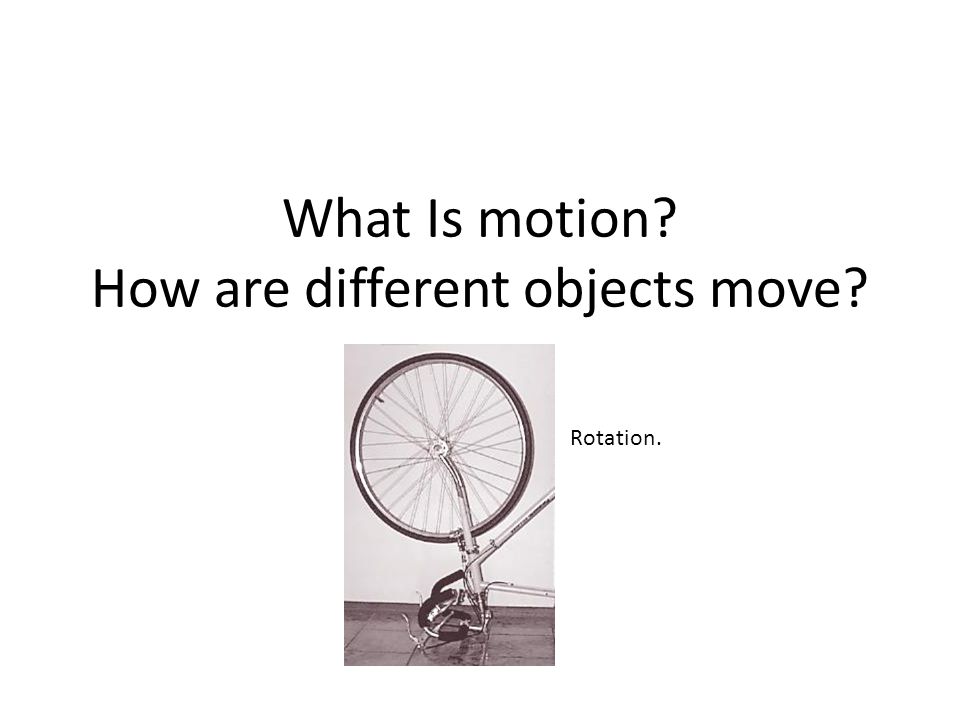 What Is motion?
How are different objects move?

Rotation.